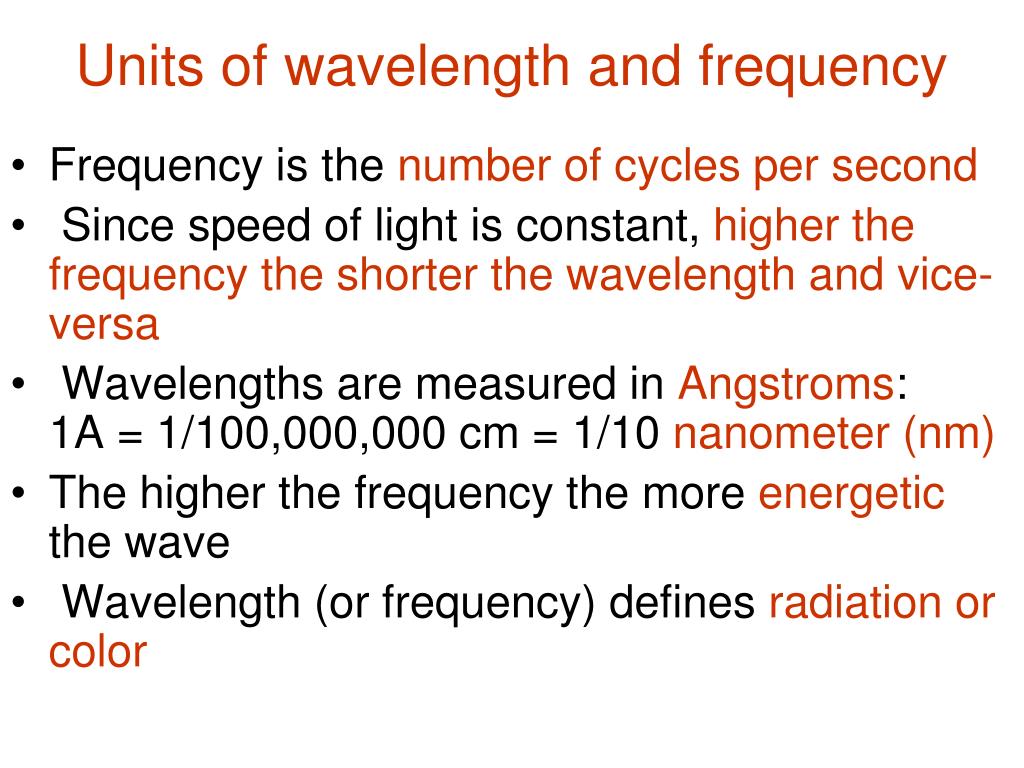 Units of wavelength and frequency

• Frequency is the number of cycles per second
• Since speed of light is constant, higher the frequency the shorter the wavelength and vice-versa
• Wavelengths are measured in Angstroms: 1A = 1/100,000,000 cm = 1/10 nanometer (nm)
• The higher the frequency the more energetic the wave
• Wavelength (or frequency) defines radiation or color